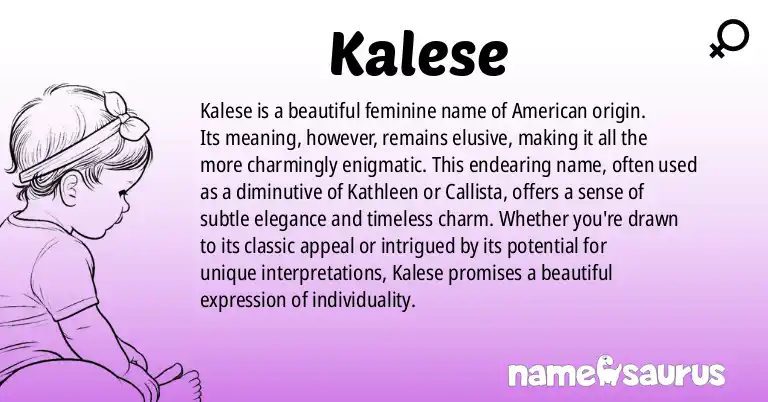 Kalese

Kalese is a beautiful feminine name of American origin. Its meaning, however, remains elusive, making it all the more charmingly enigmatic. This endearing name, often used as a diminutive of Kathleen or Callista, offers a sense of subtle elegance and timeless charm. Whether you're drawn to its classic appeal or intrigued by its potential for unique interpretations, Kalese promises a beautiful expression of individuality.

namesaurus